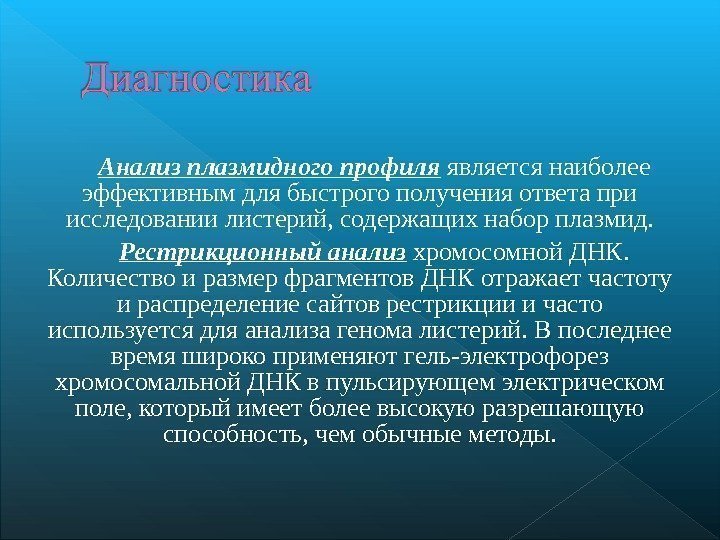 Диагностика

Анализ плазмидного профиля является наиболее эффективным для быстрого получения ответа при исследовании листерий, содержащих набор плазмид.

Рестрикционный анализ хромосомной ДНК. Количество и размер фрагментов ДНК отражает частоту и распределение сайтов рестрикции и часто используется для анализа генома листерий. В последнее время широко применяют гель-электрофорез хромосомальной ДНК в пульсирующем электрическом поле, который имеет более высокую разрешающую способность, чем обычные методы.